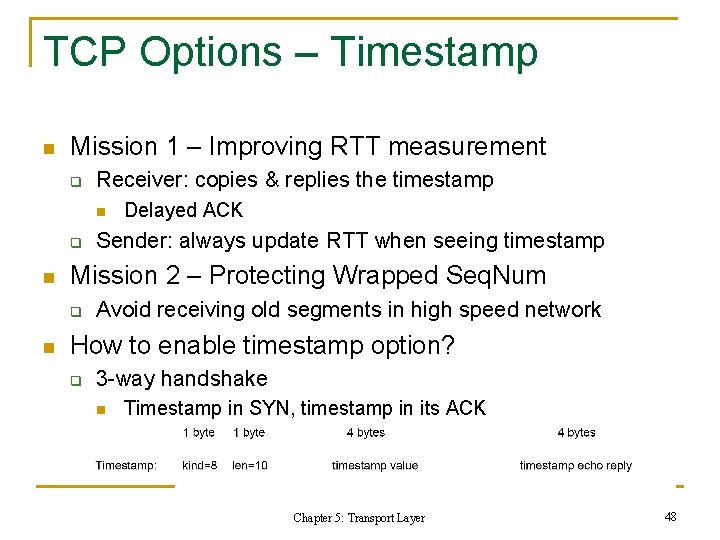 TCP Options – Timestamp

Mission 1 – Improving RTT measurement

Receiver: copies & replies the timestamp

Delayed ACK

Sender: always update RTT when seeing timestamp

Mission 2 – Protecting Wrapped SeqNum

Avoid receiving old segments in high speed network

How to enable timestamp option?

3-way handshake

Timestamp in SYN, timestamp in its ACK

| | 1 byte | 1 byte | 4 bytes | 4 bytes |
|---|---|---|---|---|
| Timestamp: | kind=8 | len=10 | timestamp value | timestamp echo reply |

Chapter 5: Transport Layer

48